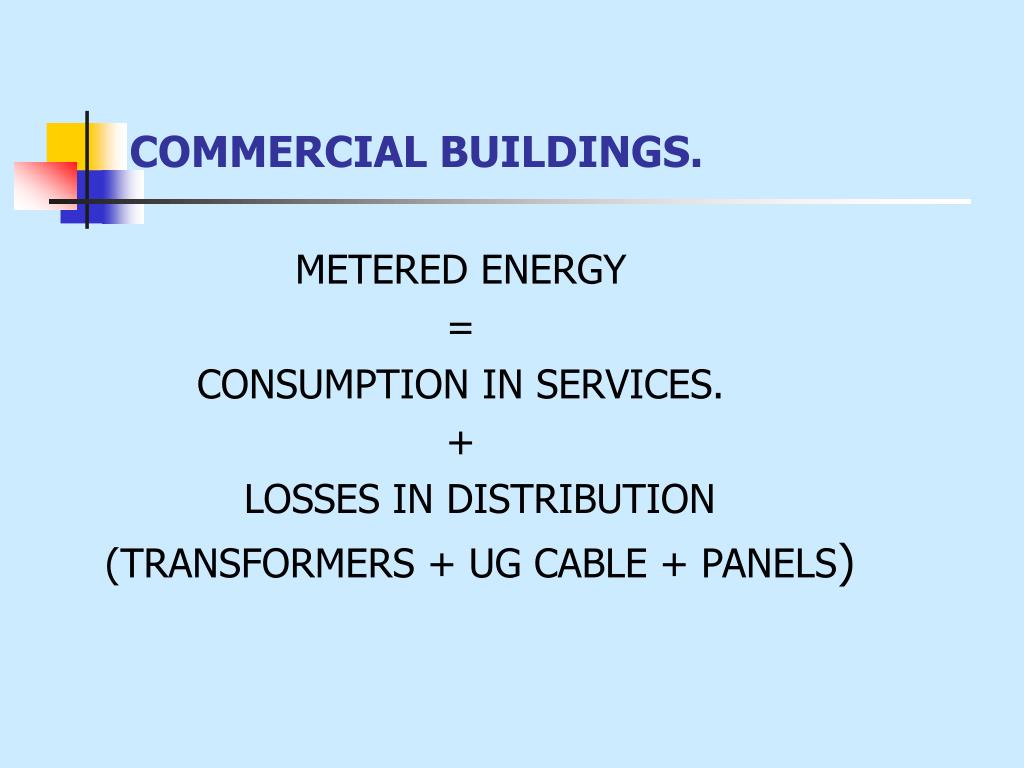 COMMERCIAL BUILDINGS.

METERED ENERGY

=

CONSUMPTION IN SERVICES.

+

LOSSES IN DISTRIBUTION

(TRANSFORMERS + UG CABLE + PANELS)